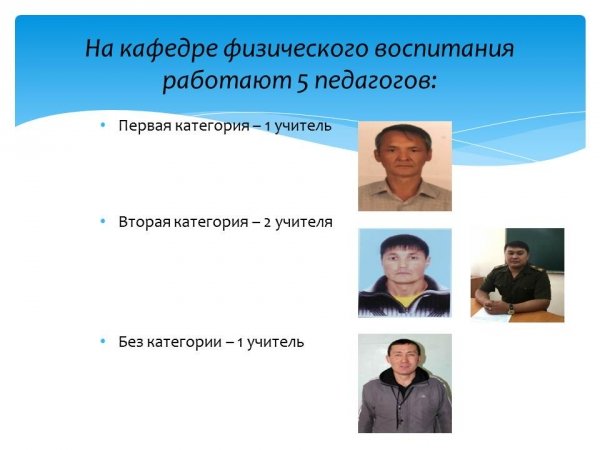 На кафедре физического воспитания работают 5 педагогов:

• Первая категория – 1 учитель

• Вторая категория – 2 учителя

• Без категории – 1 учитель